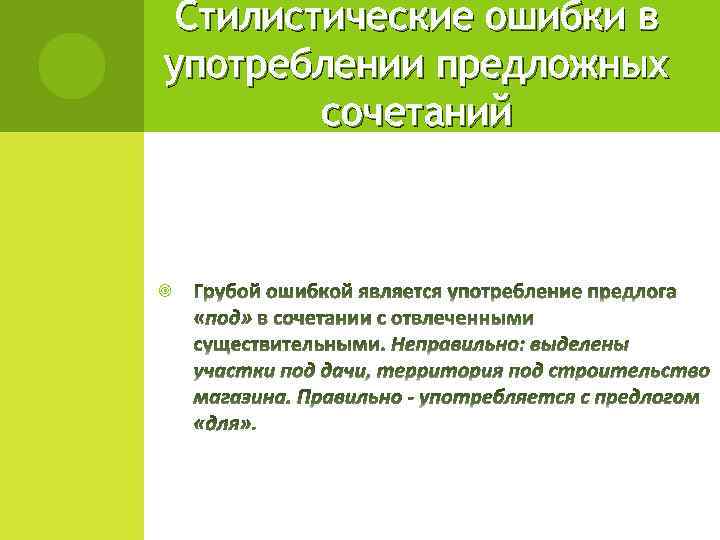 Стилистические ошибки в употреблении предложных сочетаний

Грубой ошибкой является употребление предлога «под» в сочетании с отвлеченными существительными. Неправильно: выделены участки под дачи, территория под строительство магазина. Правильно - употребляется с предлогом «для».